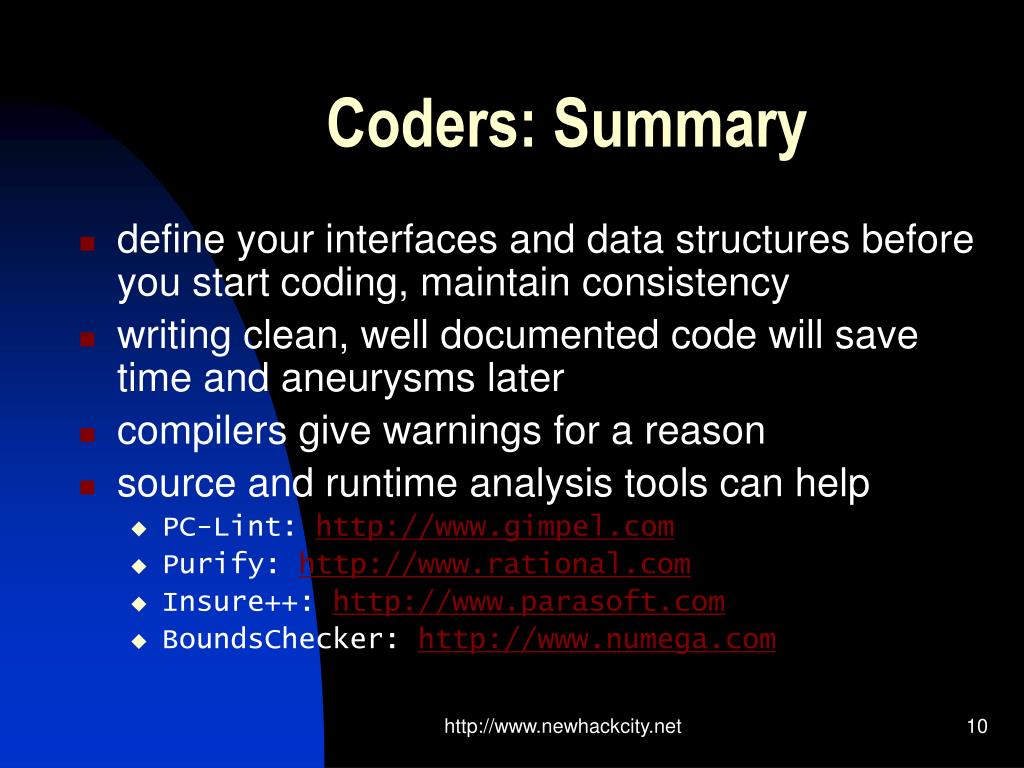 Coders: Summary

- define your interfaces and data structures before you start coding, maintain consistency
- writing clean, well documented code will save time and aneurysms later
- compilers give warnings for a reason
- source and runtime analysis tools can help
  - PC-Lint: http://www.gimpel.com
  - Purify: http://www.rational.com
  - Insure++: http://www.parasoft.com
  - BoundsChecker: http://www.numega.com

http://www.newhackcity.net

10